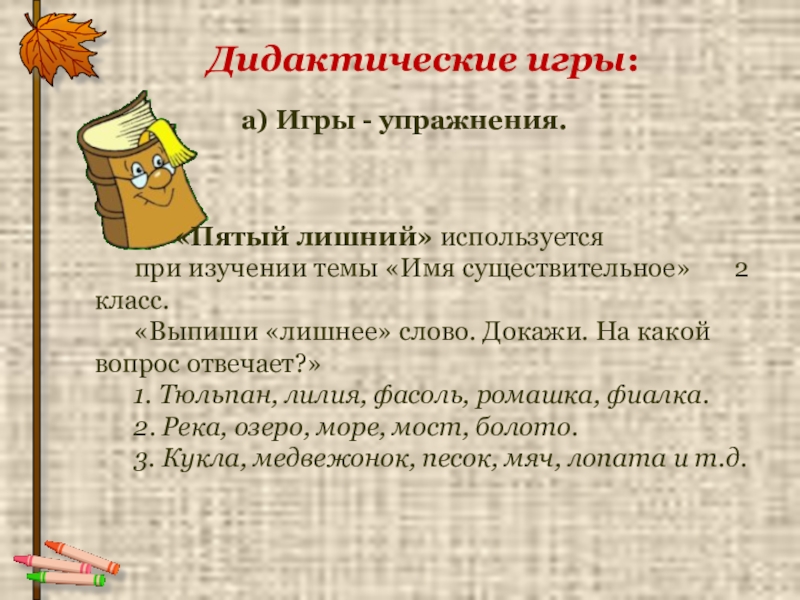 Дидактические игры:

а) Игры - упражнения.

«Пятый лишний» используется при изучении темы «Имя существительное» 2 класс.

«Выпиши «лишнее» слово. Докажи. На какой вопрос отвечает?»

1. Тюльпан, лилия, фасоль, ромашка, фиалка.

2. Река, озеро, море, мост, болото.

3. Кукла, медвежонок, песок, мяч, лопата и т.д.